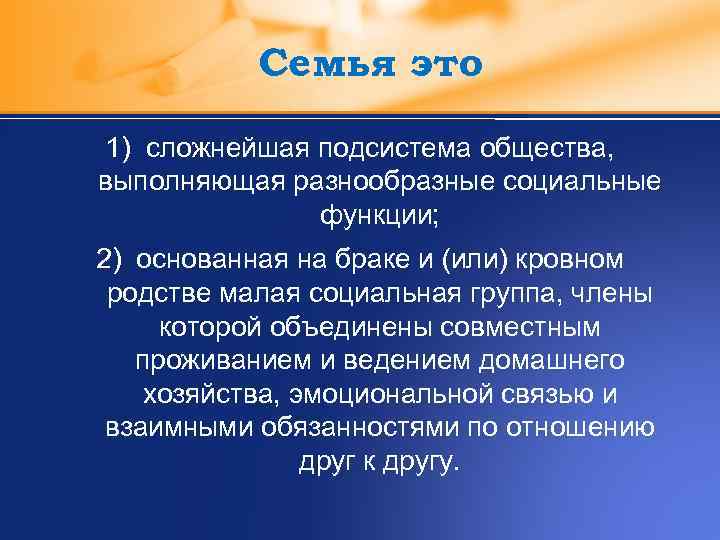 Семья это

1) сложнейшая подсистема общества, выполняющая разнообразные социальные функции;

2) основанная на браке и (или) кровном родстве малая социальная группа, члены которой объединены совместным проживанием и ведением домашнего хозяйства, эмоциональной связью и взаимными обязанностями по отношению друг к другу.